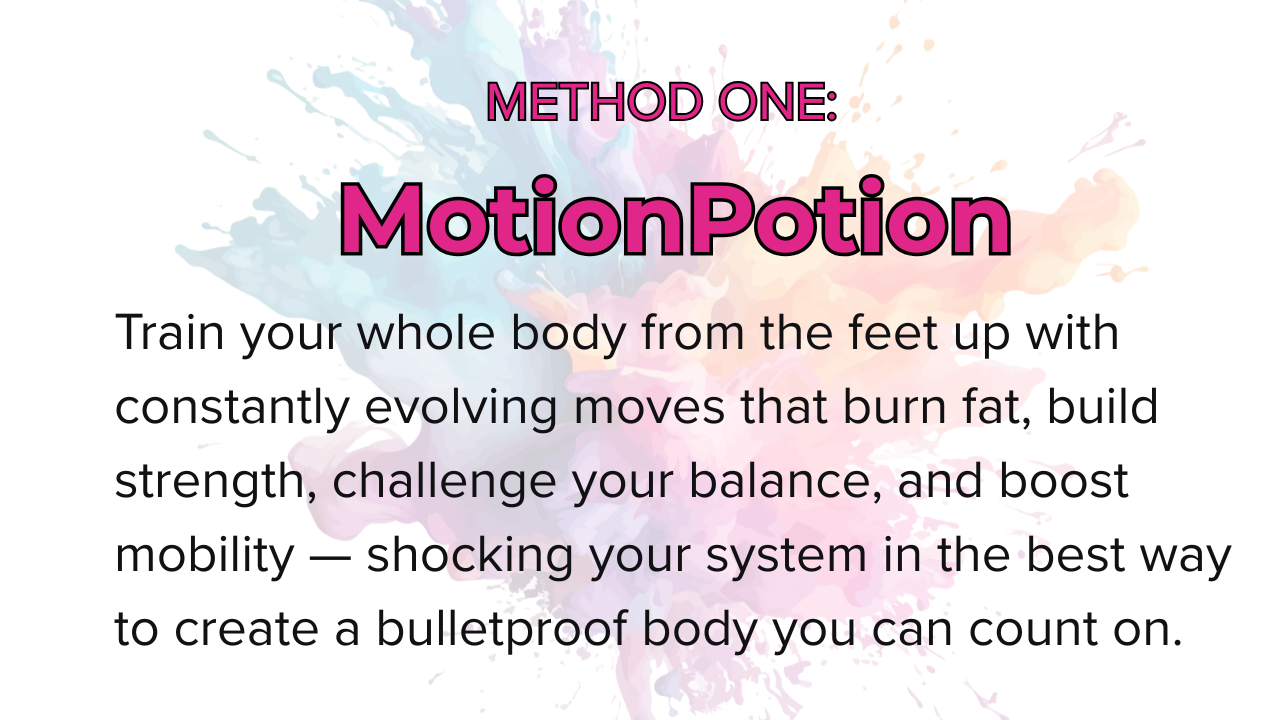 METHOD ONE:

MotionPotion

Train your whole body from the feet up with constantly evolving moves that burn fat, build strength, challenge your balance, and boost mobility — shocking your system in the best way to create a bulletproof body you can count on.